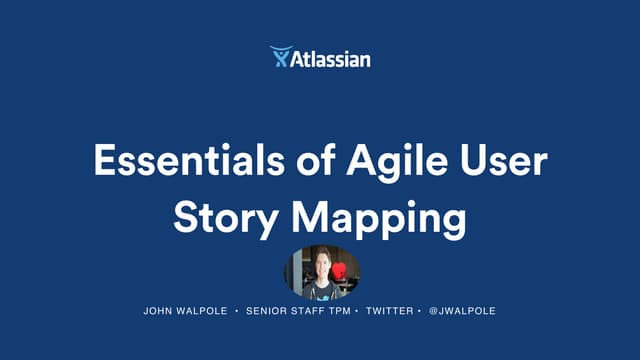 Atlassian

Essentials of Agile User Story Mapping

JOHN WALPOLE • SENIOR STAFF TPM • TWITTER • @JWALPOLE